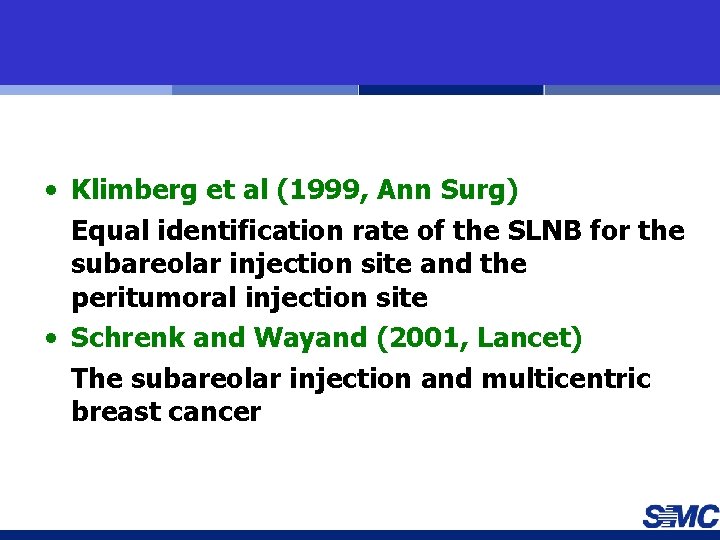 • Klimberg et al (1999, Ann Surg)

Equal identification rate of the SLNB for the subareolar injection site and the peritumoral injection site

• Schrenk and Wayand (2001, Lancet)

The subareolar injection and multicentric breast cancer

SMC